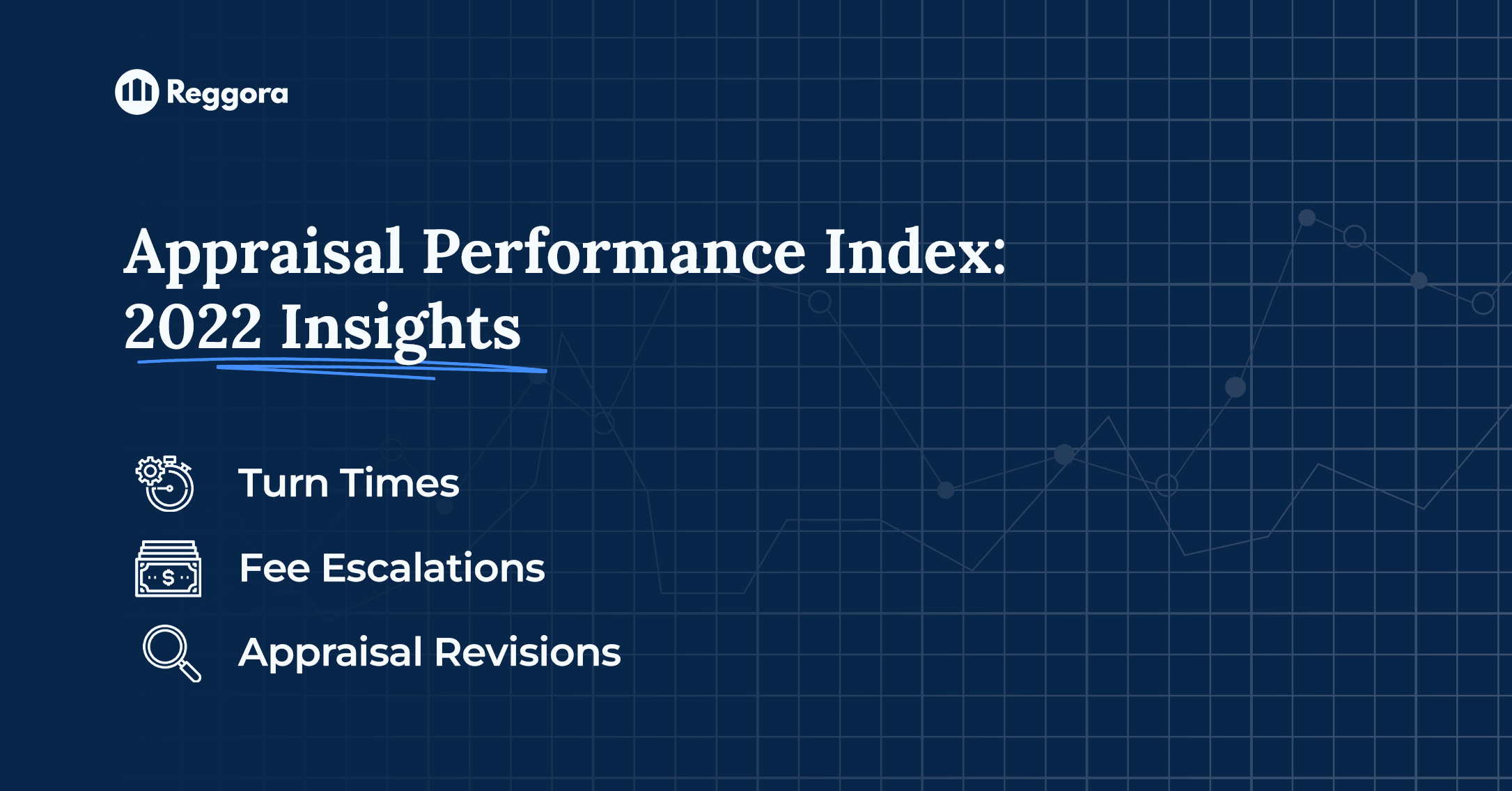 Reggora

Appraisal Performance Index: 2022 Insights

Turn Times

Fee Escalations

Appraisal Revisions